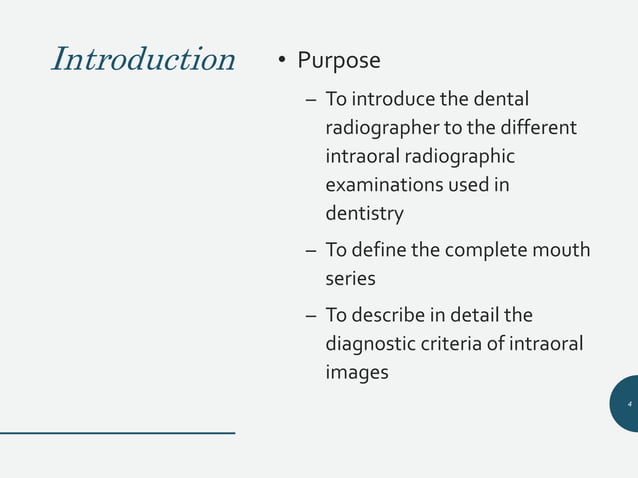 Introduction

• Purpose

– To introduce the dental radiographer to the different intraoral radiographic examinations used in dentistry

– To define the complete mouth series

– To describe in detail the diagnostic criteria of intraoral images

4